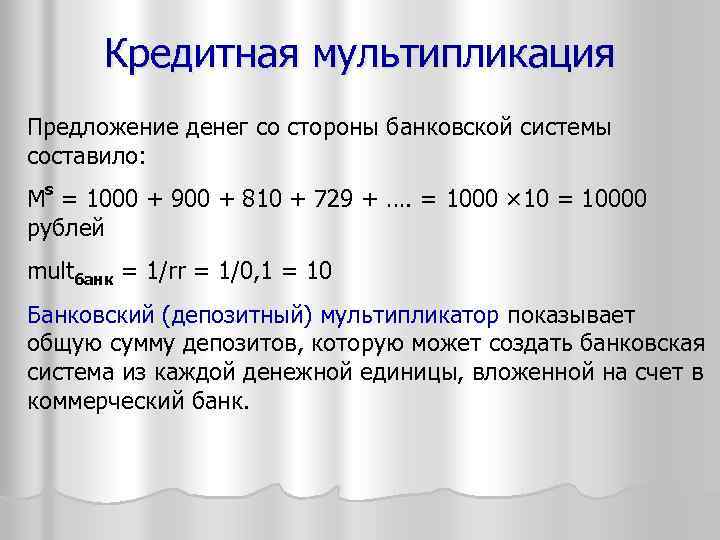 Кредитная мультипликация

Предложение денег со стороны банковской системы составило:

$M^s = 1000 + 900 + 810 + 729 + .... = 1000 \times 10 = 10000$ рублей

$mult_{банк} = 1/rr = 1/0,1 = 10$

Банковский (депозитный) мультипликатор показывает общую сумму депозитов, которую может создать банковская система из каждой денежной единицы, вложенной на счет в коммерческий банк.